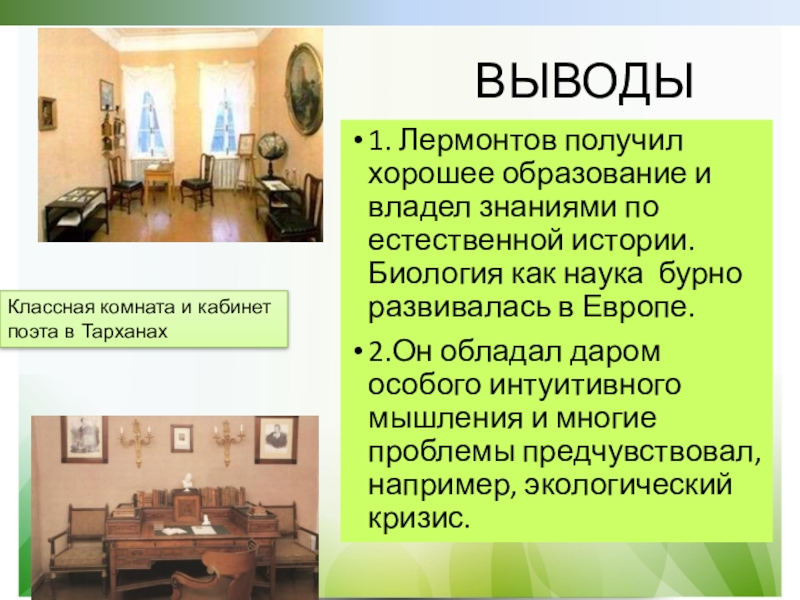 ВЫВОДЫ

• 1. Лермонтов получил хорошее образование и владел знаниями по естественной истории. Биология как наука бурно развивалась в Европе.

• 2.Он обладал даром особого интуитивного мышления и многие проблемы предчувствовал, например, экологический кризис.

Классная комната и кабинет поэта в Тарханах